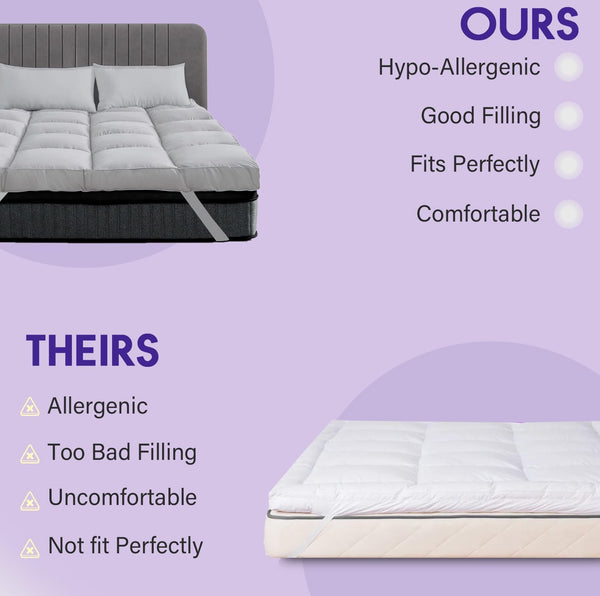 OURS

Hypo-Allergenic

Good Filling

Fits Perfectly

Comfortable

THEIRS

Allergenic

Too Bad Filling

Uncomfortable

Not fit Perfectly